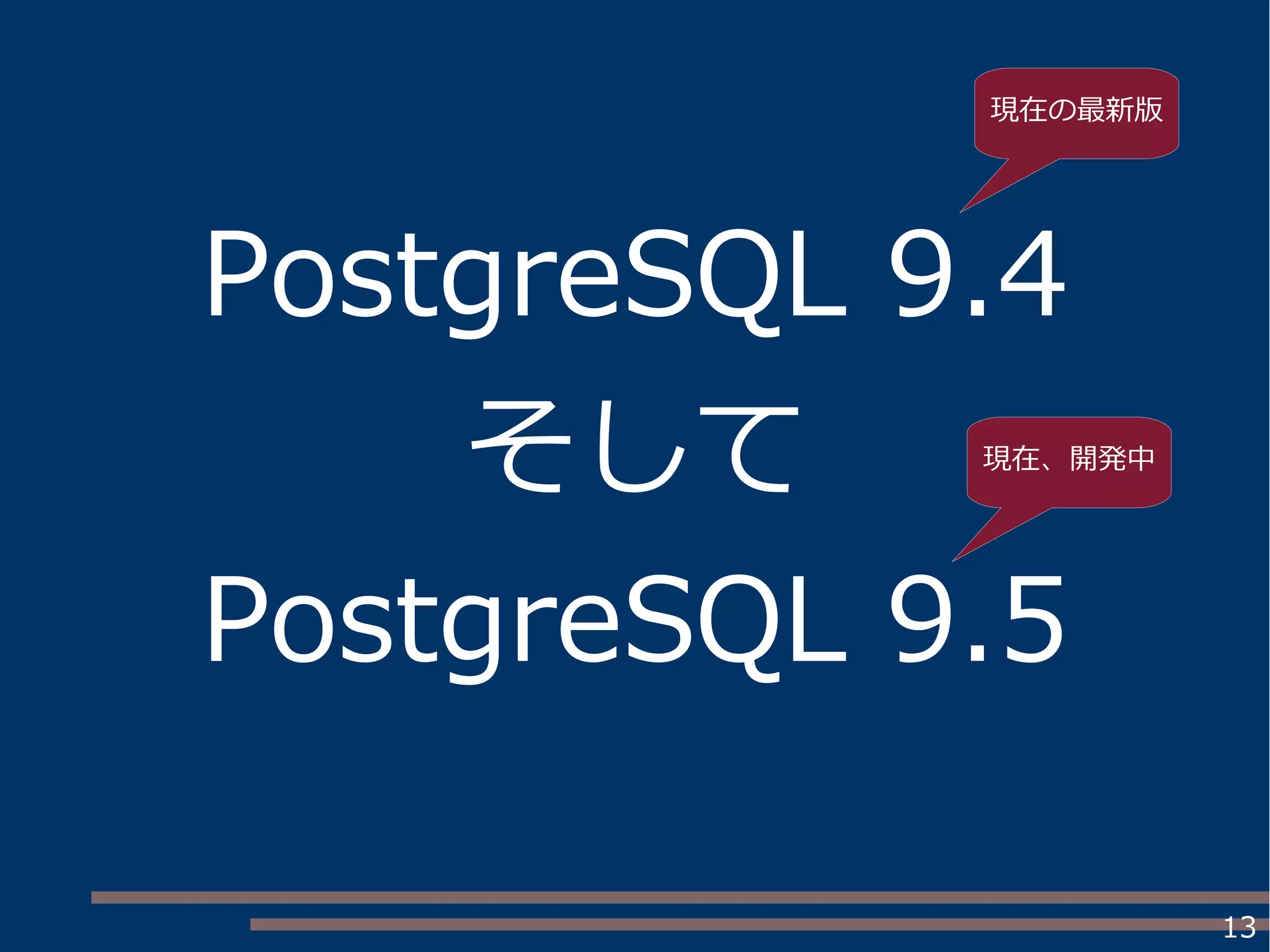 現在の最新版

PostgreSQL 9.4

そして

現在、開発中

PostgreSQL 9.5

13